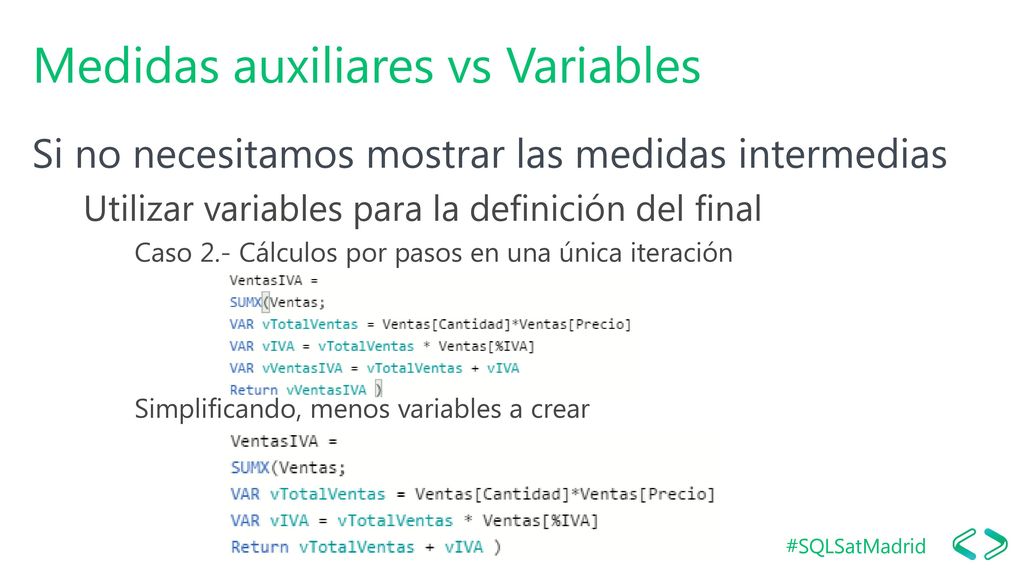 Medidas auxiliares vs Variables

Si no necesitamos mostrar las medidas intermedias

Utilizar variables para la definición del final

Caso 2.- Cálculos por pasos en una única iteración

VentasIVA =
SUMX(Ventas;
VAR vTotalVentas = Ventas[Cantidad]*Ventas[Precio]
VAR vIVA = vTotalVentas * Ventas[%IVA]
VAR vVentasIVA = vTotalVentas + vIVA
Return vVentasIVA )

Simplificando, menos variables a crear

VentasIVA =
SUMX(Ventas;
VAR vTotalVentas = Ventas[Cantidad]*Ventas[Precio]
VAR vIVA = vTotalVentas * Ventas[%IVA]
Return vTotalVentas + vIVA )

#SQLSatMadrid